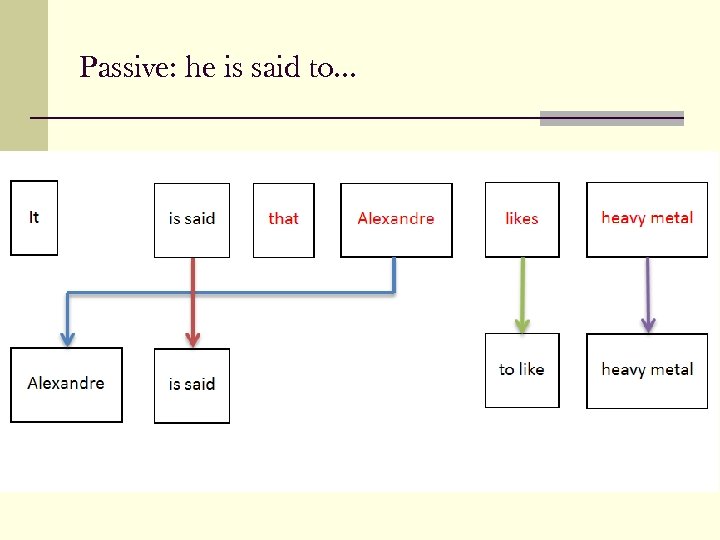 Passive: he is said to...

It

is said

that

Alexandre

likes

heavy metal

Alexandre

is said

to like

heavy metal